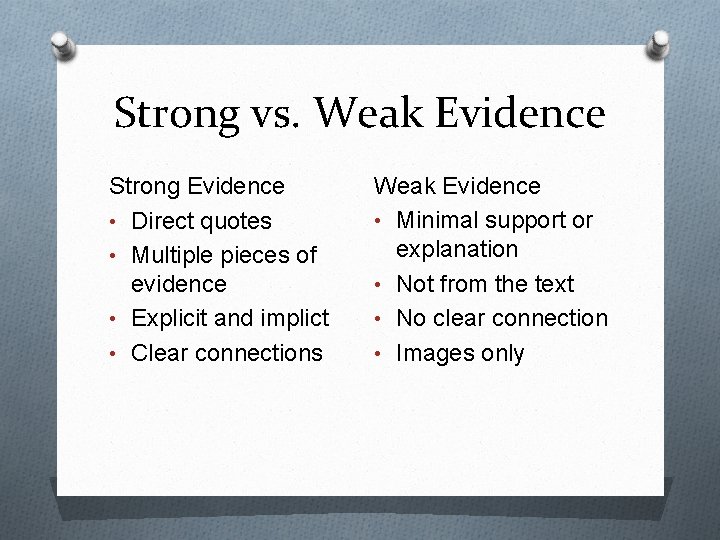 Strong vs. Weak Evidence

Strong Evidence
• Direct quotes
• Multiple pieces of evidence
• Explicit and implict
• Clear connections

Weak Evidence
• Minimal support or explanation
• Not from the text
• No clear connection
• Images only